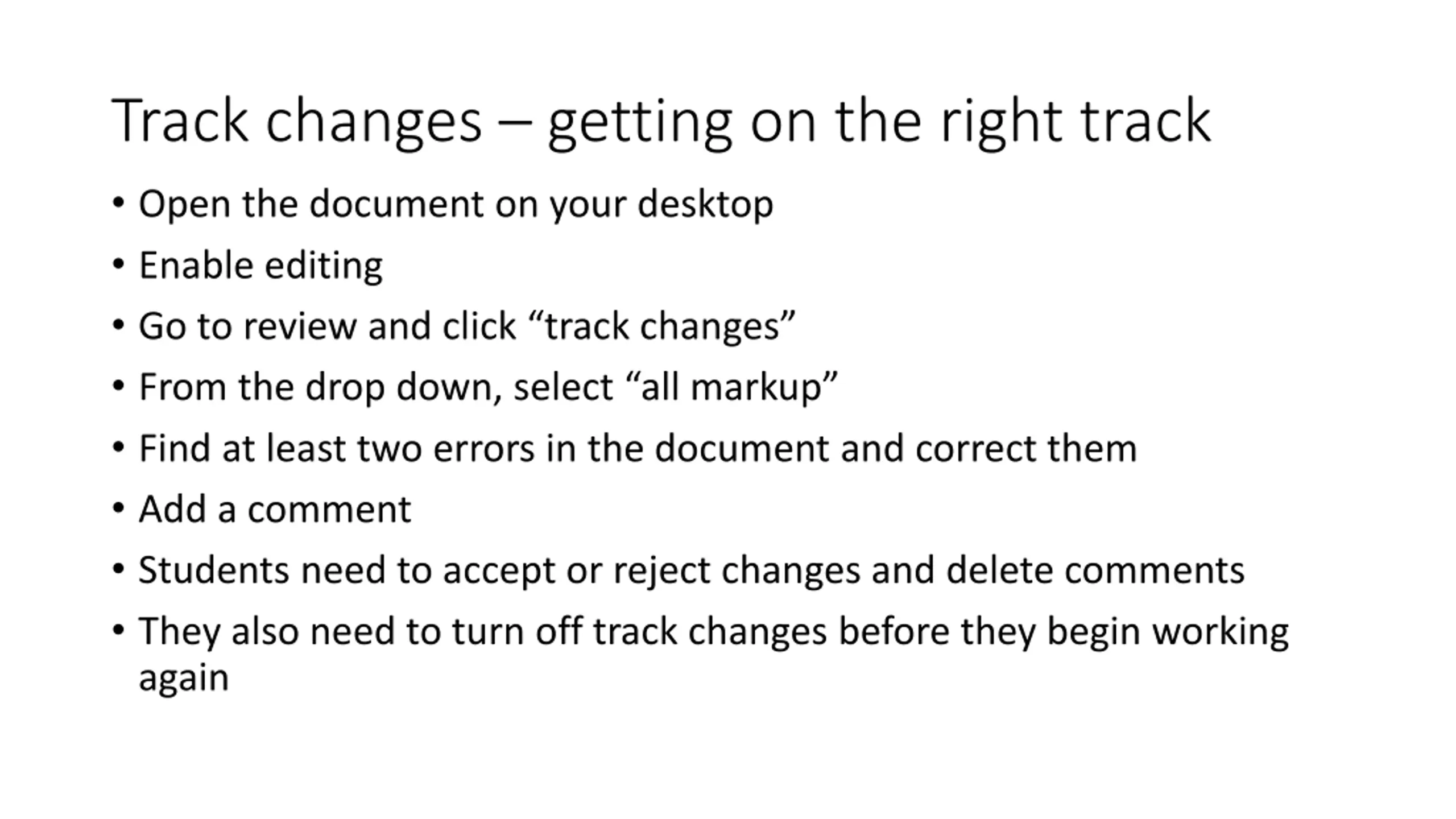 Track changes – getting on the right track

• Open the document on your desktop
• Enable editing
• Go to review and click “track changes”
• From the drop down, select “all markup”
• Find at least two errors in the document and correct them
• Add a comment
• Students need to accept or reject changes and delete comments
• They also need to turn off track changes before they begin working again